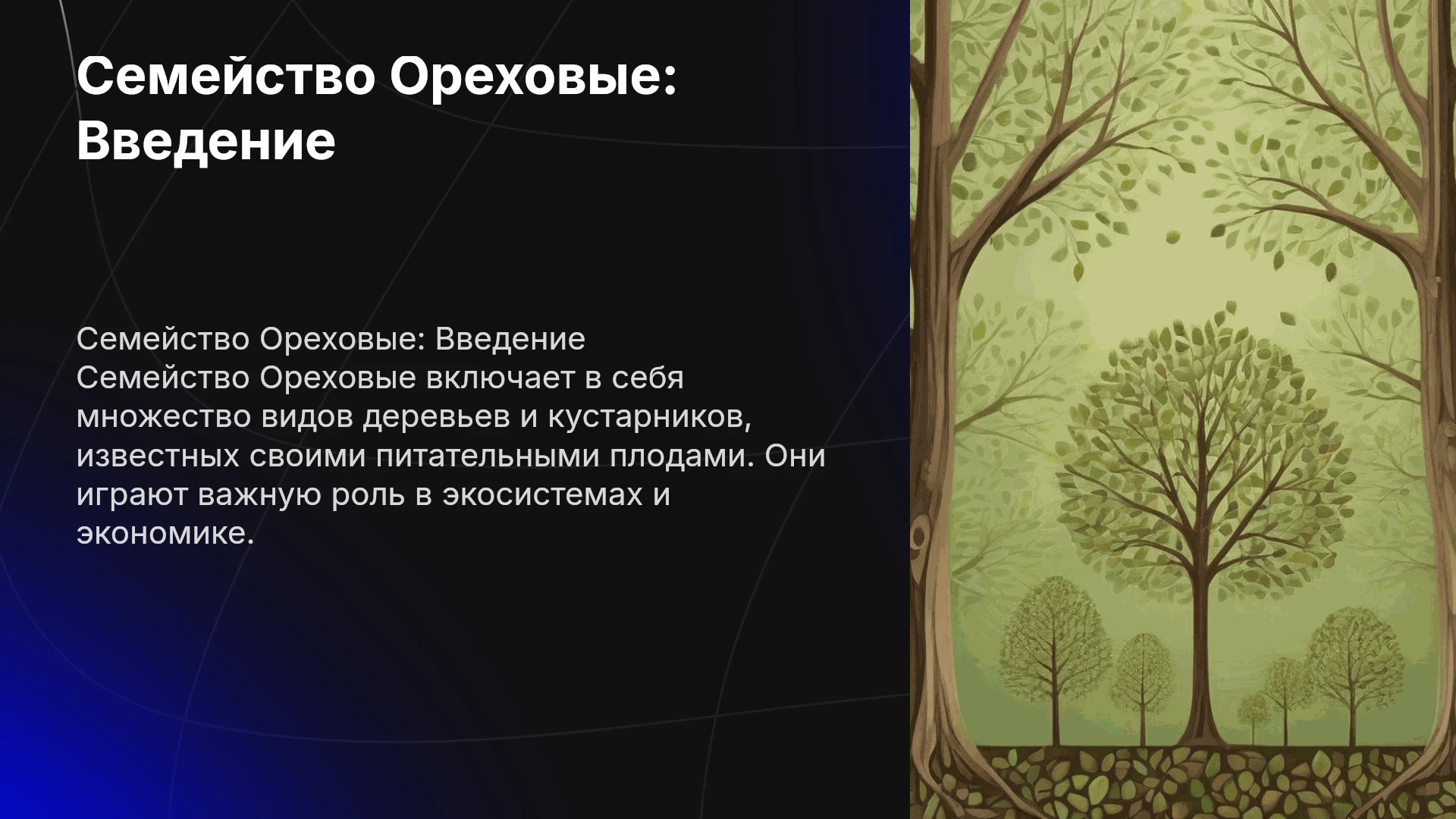 Семейство Ореховые: Введение

Семейство Ореховые: Введение
Семейство Ореховые включает в себя множество видов деревьев и кустарников, известных своими питательными плодами. Они играют важную роль в экосистемах и экономике.